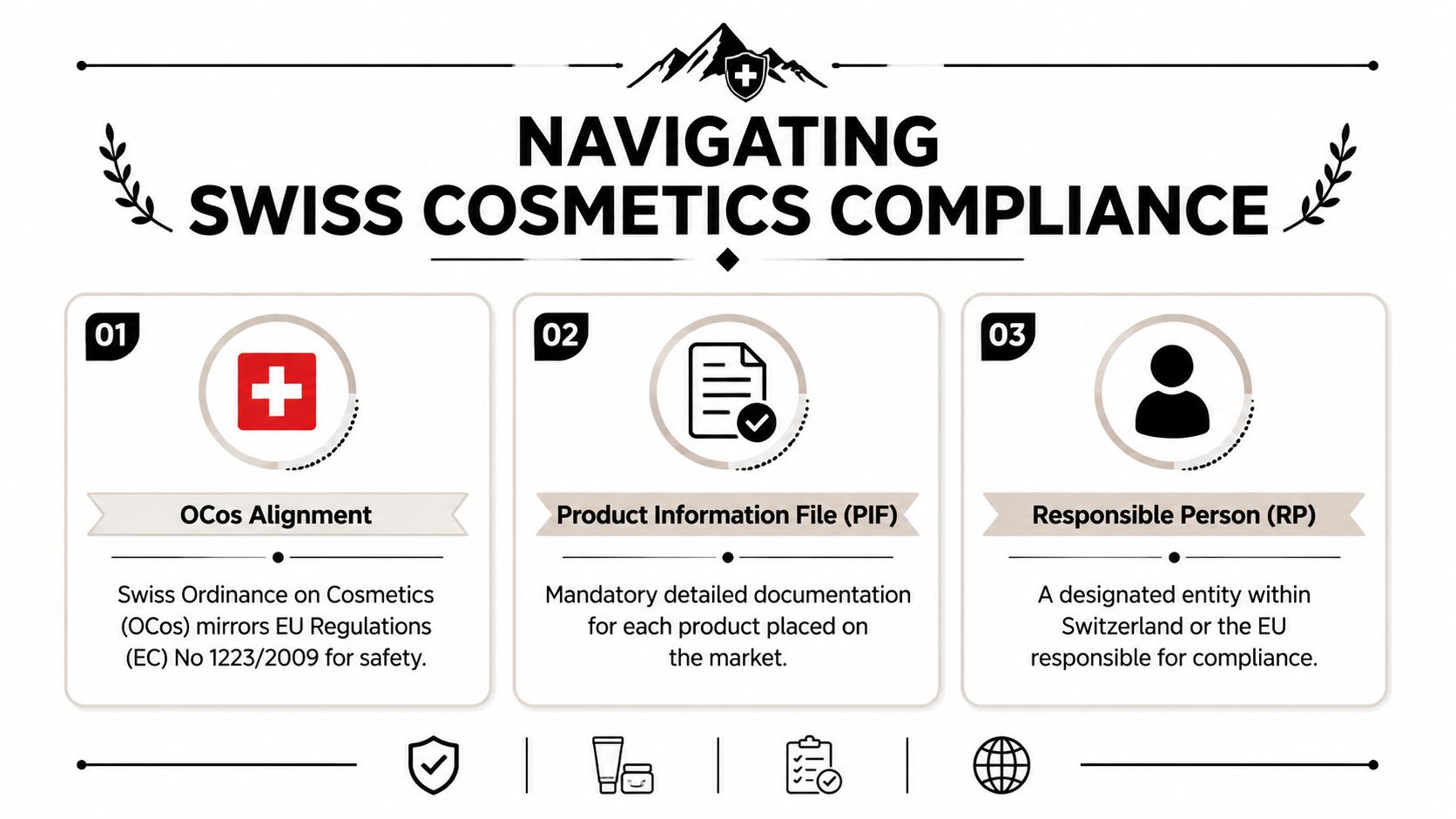 NAVIGATING
SWISS COSMETICS COMPLIANCE

01

OCos Alignment

Swiss Ordinance on Cosmetics (OCos) mirrors EU Regulations (EC) No 1223/2009 for safety.

02

Product Information File (PIF)

Mandatory detailed documentation for each product placed on the market.

03

Responsible Person (RP)

A designated entity within Switzerland or the EU responsible for compliance.